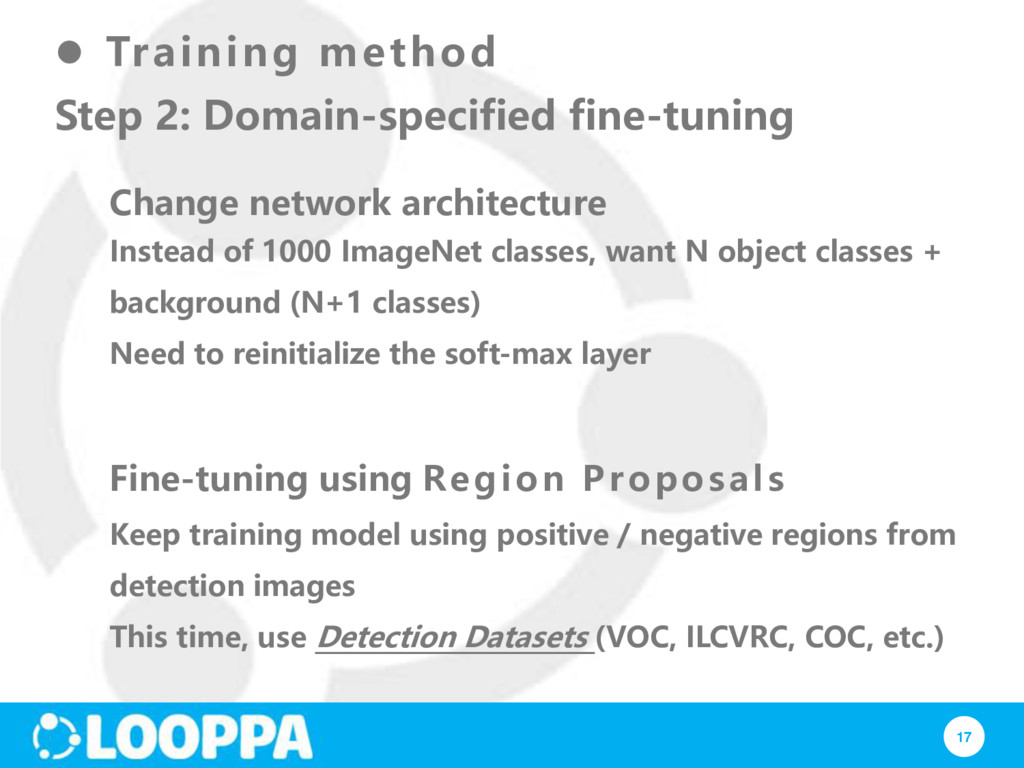 ● Training method

Step 2: Domain-specified fine-tuning

Change network architecture

Instead of 1000 ImageNet classes, want N object classes + background (N+1 classes)

Need to reinitialize the soft-max layer

Fine-tuning using Region Proposals

Keep training model using positive / negative regions from detection images

This time, use Detection Datasets (VOC, ILCVRC, COC, etc.)

LOOPPA

17